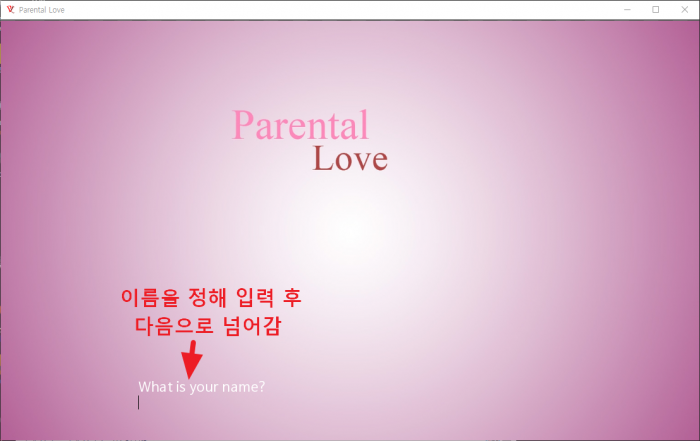 Parental Love

Parental
Love

이름을 정해 입력 후
다음으로 넘어감

What is your name?